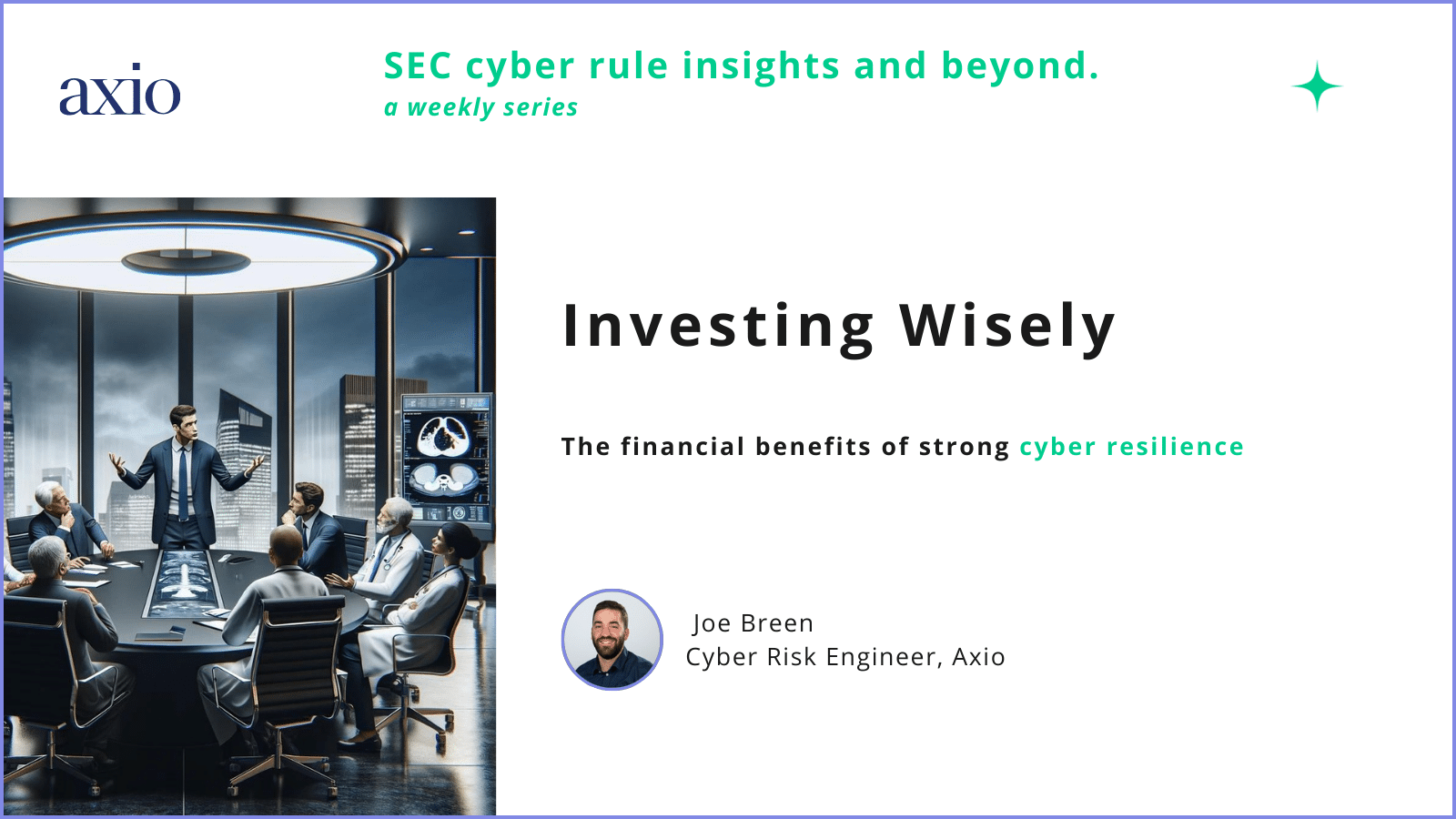 axio

SEC cyber rule insights and beyond.
a weekly series

Investing Wisely

The financial benefits of strong cyber resilience

Joe Breen
Cyber Risk Engineer, Axio